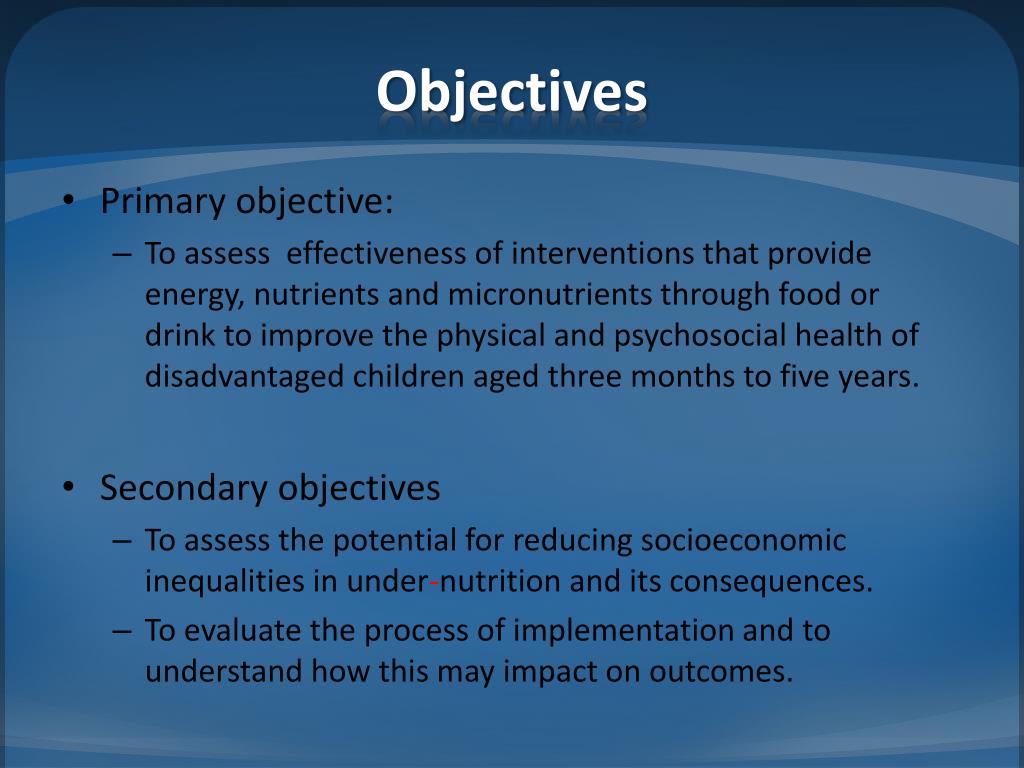 Objectives

• Primary objective:
– To assess effectiveness of interventions that provide energy, nutrients and micronutrients through food or drink to improve the physical and psychosocial health of disadvantaged children aged three months to five years.

• Secondary objectives
– To assess the potential for reducing socioeconomic inequalities in under-nutrition and its consequences.
– To evaluate the process of implementation and to understand how this may impact on outcomes.